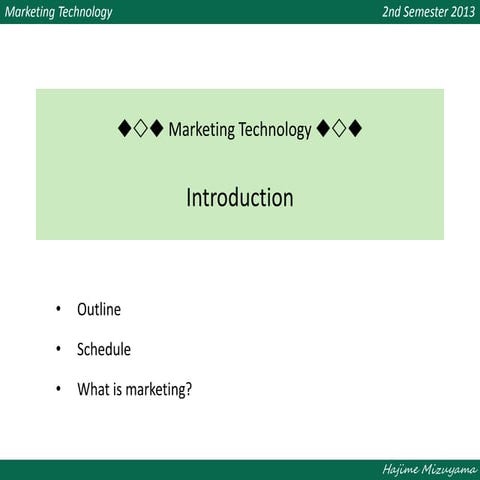 Marketing Technology

2nd Semester 2013

◆◇◆ Marketing Technology ◆◇◆

Introduction

• Outline
• Schedule
• What is marketing?

Hajime Mizuyama